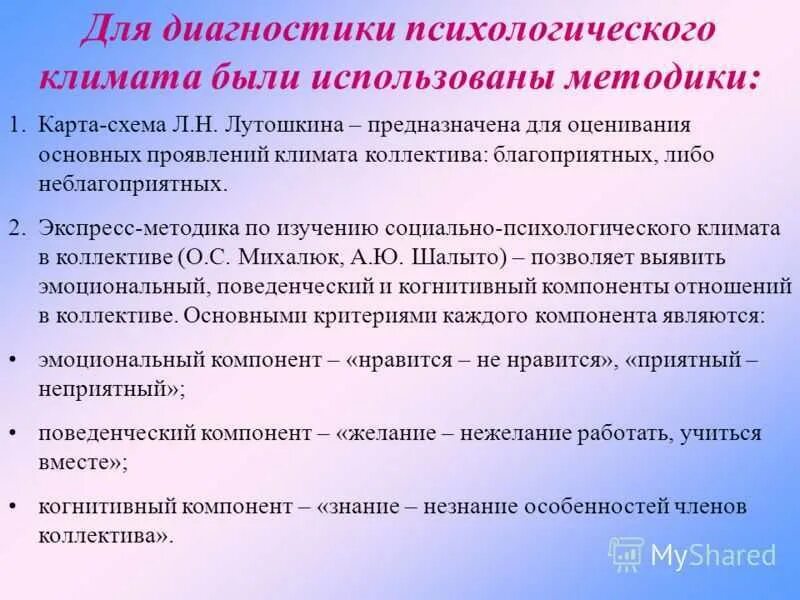 Для диагностики психологического климата были использованы методики:

1. Карта-схема Л.Н. Лутошкина – предназначена для оценивания основных проявлений климата коллектива: благоприятных, либо неблагоприятных.

2. Экспресс-методика по изучению социально-психологического климата в коллективе (О.С. Михалюк, А.Ю. Шалыто) – позволяет выявить эмоциональный, поведенческий и когнитивный компоненты отношений в коллективе. Основными критериями каждого компонента являются:

• эмоциональный компонент – «нравится – не нравится», «приятный – неприятный»;

• поведенческий компонент – «желание – нежелание работать, учиться вместе»;

• когнитивный компонент – «знание – незнание особенностей членов коллектива».

MyShared